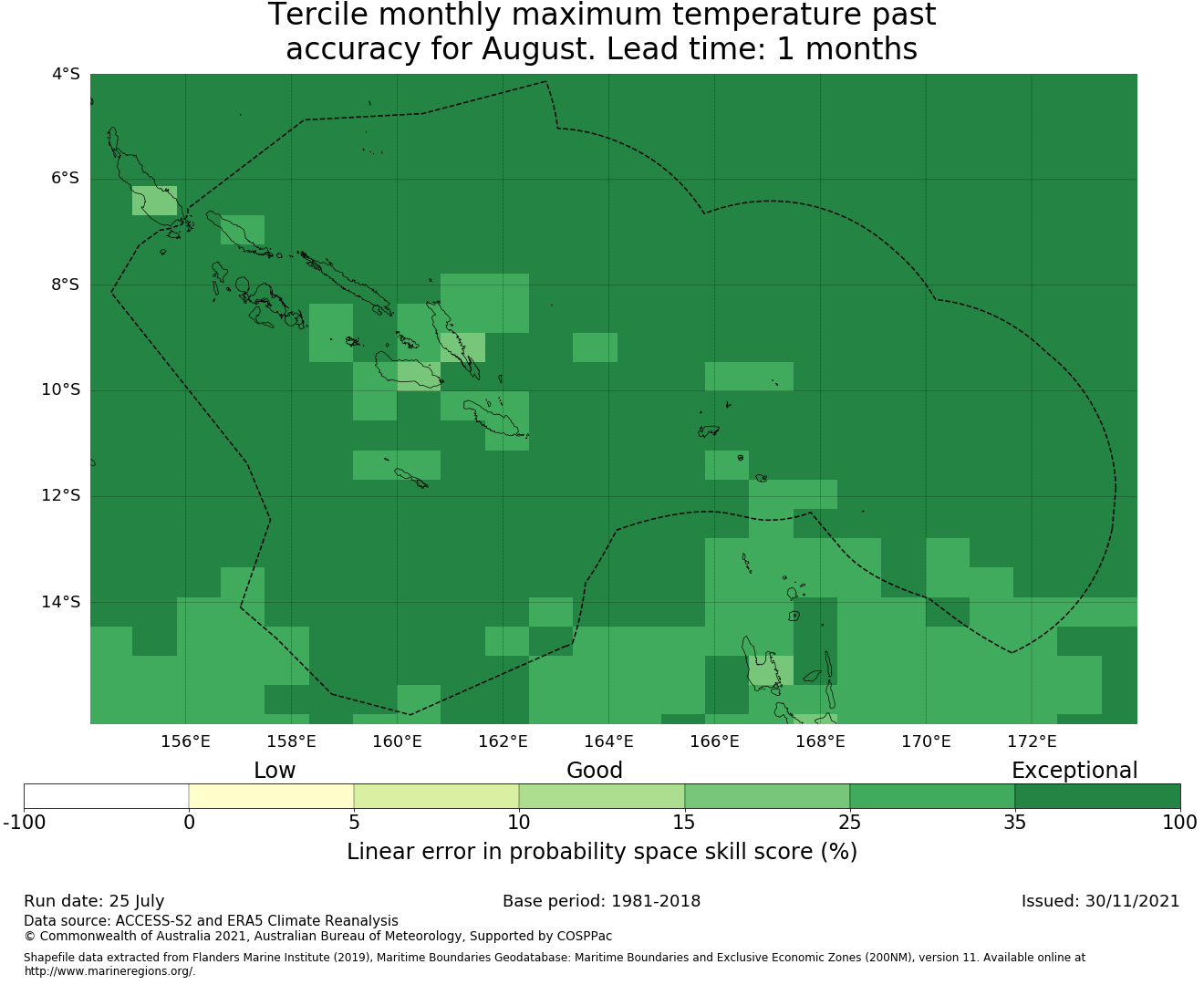 Tercile monthly maximum temperature past accuracy for August. Lead time: 1 months

4°S
6°S
8°S
10°S
12°S
14°S

156°E 158°E 160°E 162°E 164°E 166°E 168°E 170°E 172°E

Low Good Exceptional

-100 0 5 10 15 25 35 100

Linear error in probability space skill score (%)

Run date: 25 July
Base period: 1981-2018
Issued: 30/11/2021

Data source: ACCESS-S2 and ERA5 Climate Reanalysis
© Commonwealth of Australia 2021, Australian Bureau of Meteorology, Supported by COSPPac

Shapefile data extracted from Flanders Marine Institute (2019), Maritime Boundaries Geodatabase: Maritime Boundaries and Exclusive Economic Zones (200NM), version 11. Available online at http://www.marineregions.org/.